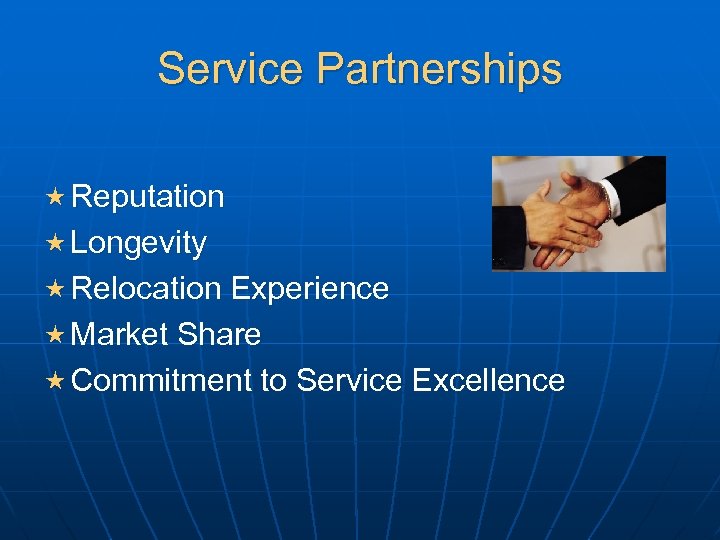 Service Partnerships

★ Reputation
★ Longevity
★ Relocation Experience
★ Market Share
★ Commitment to Service Excellence